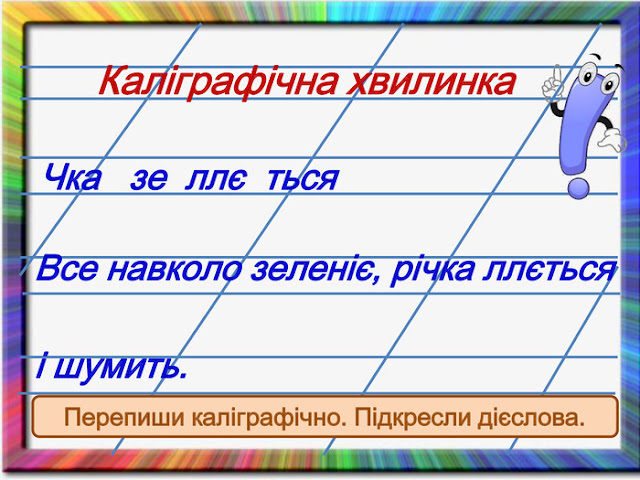 Каліграфічна хвилинка

Чка зе ллє ться

Все навколо зеленіє, річка ллється

і шумить.

Перепиши каліграфічно. Підкресли дієслова.